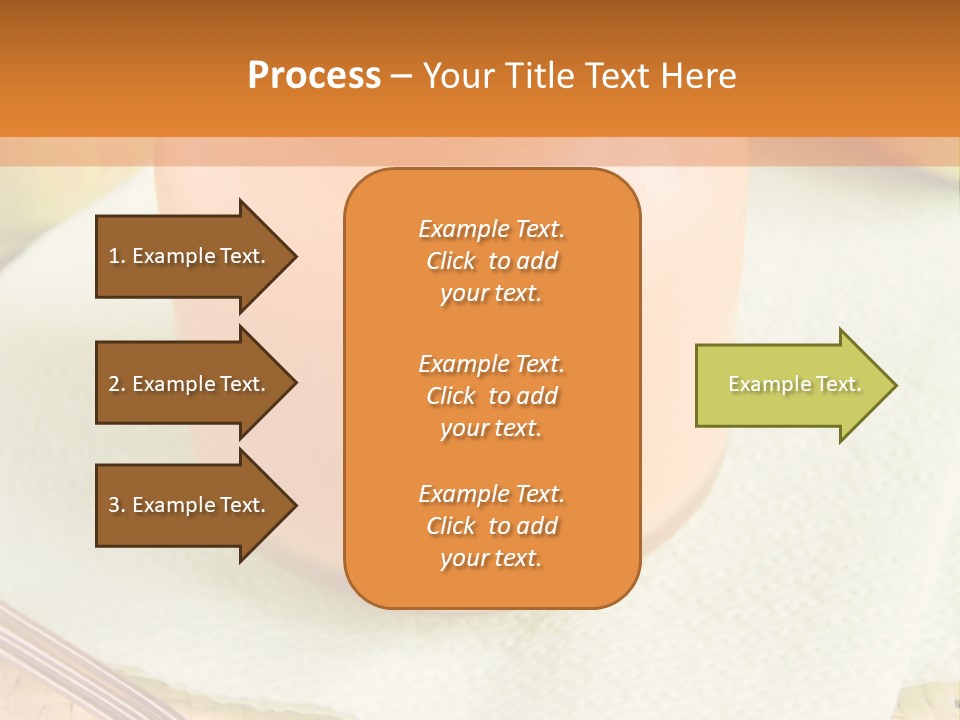 Process – Your Title Text Here

1. Example Text.

2. Example Text.

3. Example Text.

Example Text. Click to add your text.

Example Text. Click to add your text.

Example Text. Click to add your text.

Example Text.